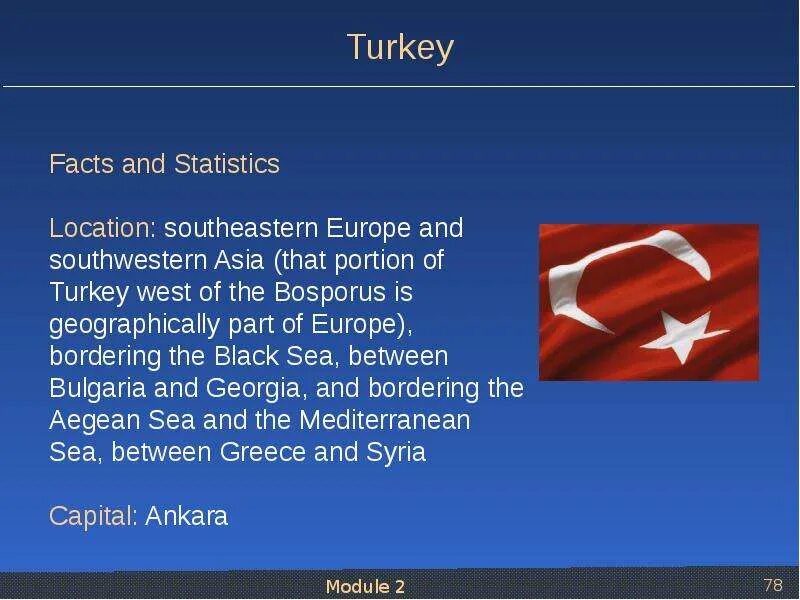 Turkey

Facts and Statistics

Location: southeastern Europe and southwestern Asia (that portion of Turkey west of the Bosporus is geographically part of Europe), bordering the Black Sea, between Bulgaria and Georgia, and bordering the Aegean Sea and the Mediterranean Sea, between Greece and Syria

Capital: Ankara

Module 2

78